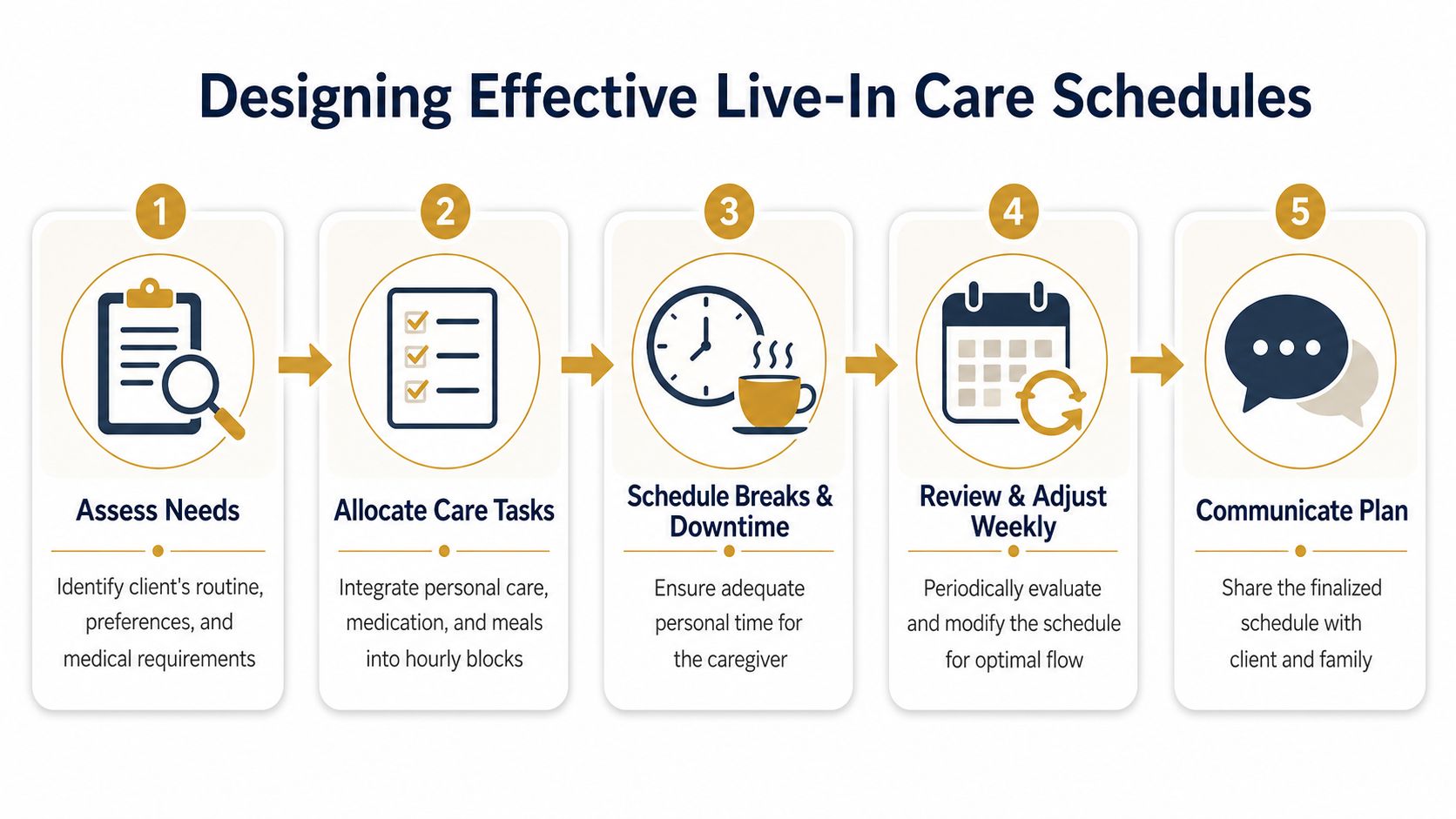 Designing Effective Live-In Care Schedules

1

Assess Needs

Identify client's routine, preferences, and medical requirements

2

Allocate Care Tasks

Integrate personal care, medication, and meals into hourly blocks

3

Schedule Breaks & Downtime

Ensure adequate personal time for the caregiver

4

Review & Adjust Weekly

Periodically evaluate and modify the schedule for optimal flow

5

Communicate Plan

Share the finalized schedule with client and family